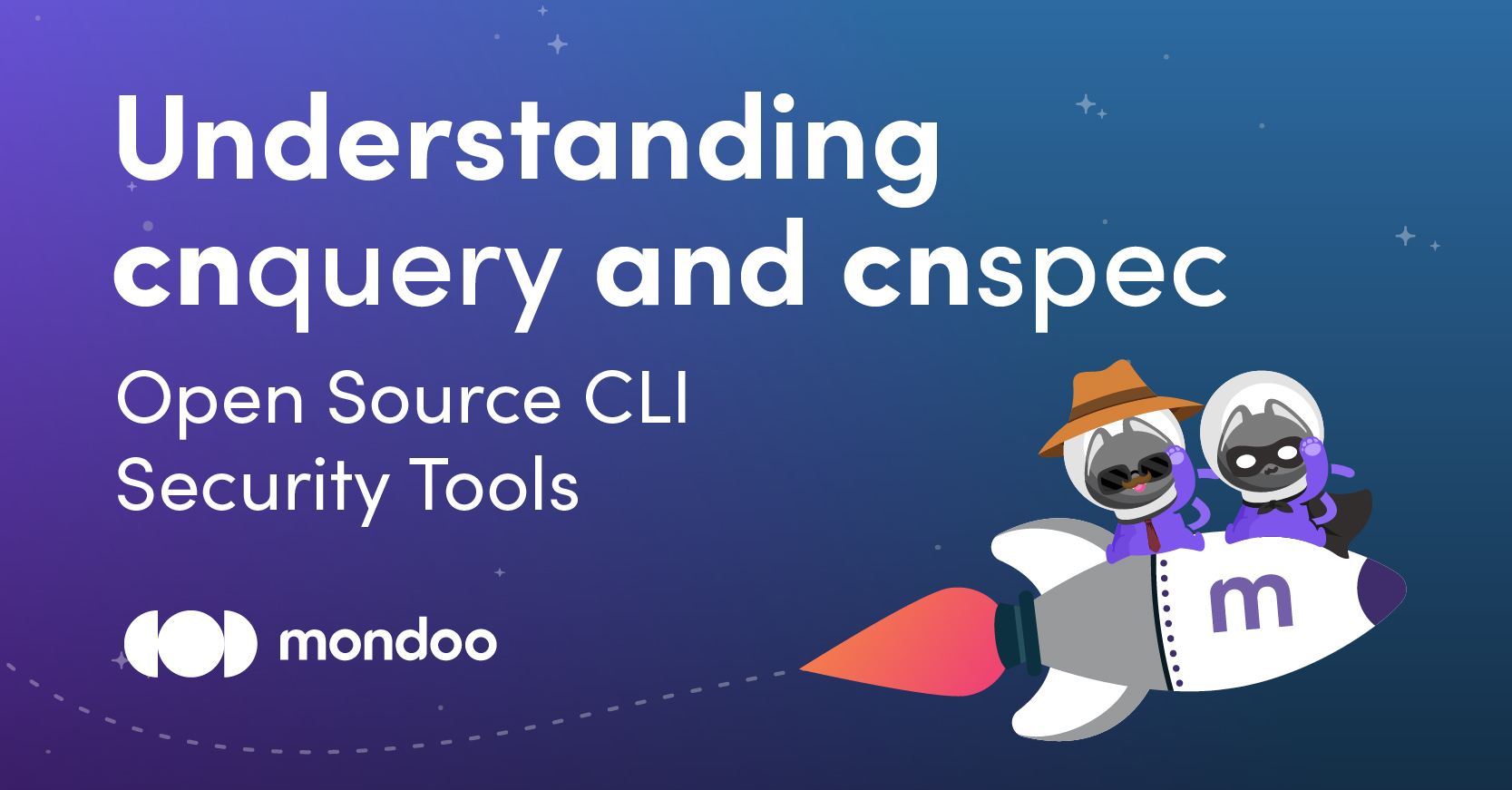 Understanding cnquery and cnspec

Open Source CLI Security Tools

mondoo

m